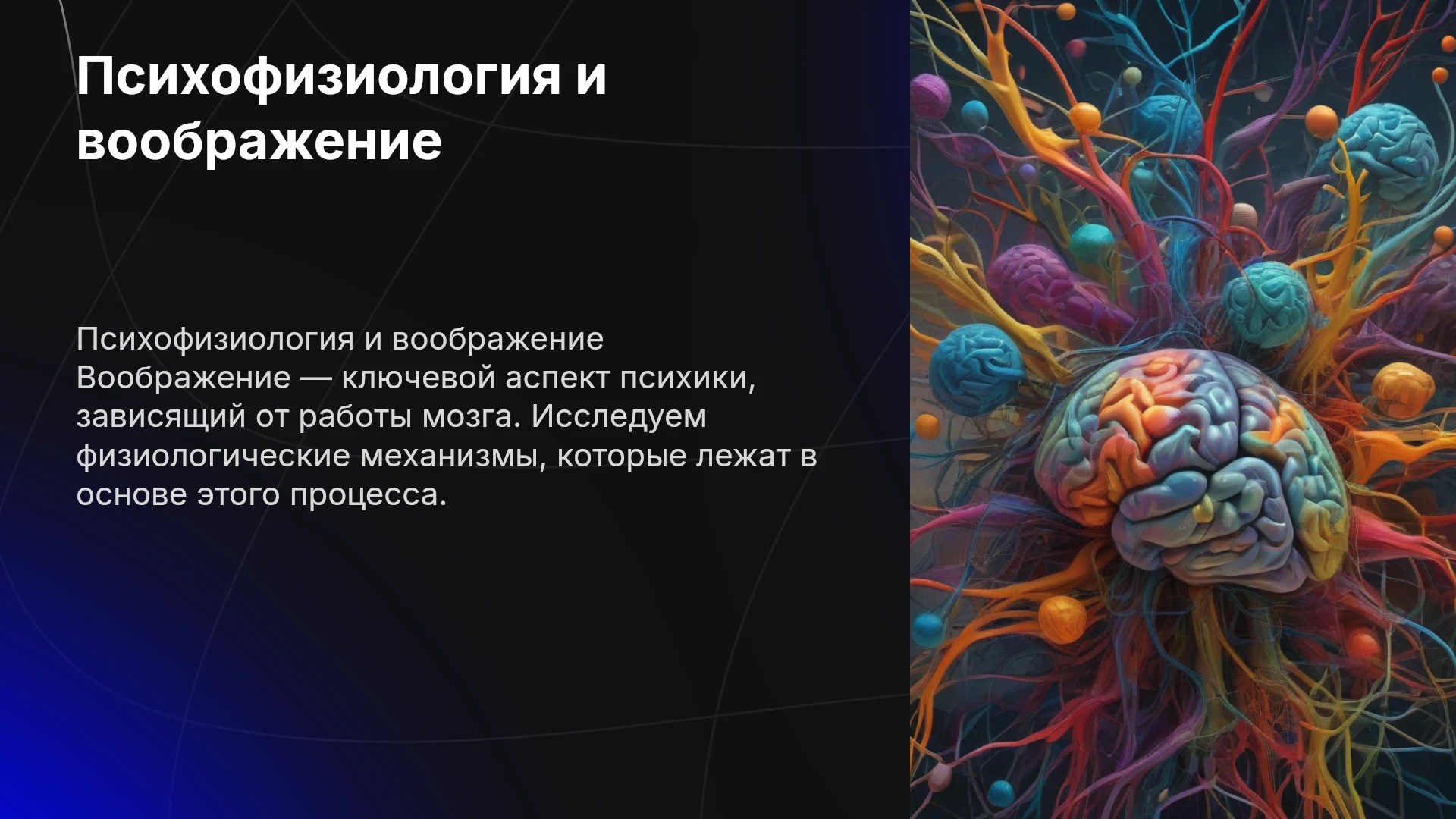 Психофизиология и воображение

Психофизиология и воображение
Воображение — ключевой аспект психики, зависящий от работы мозга. Исследуем физиологические механизмы, которые лежат в основе этого процесса.